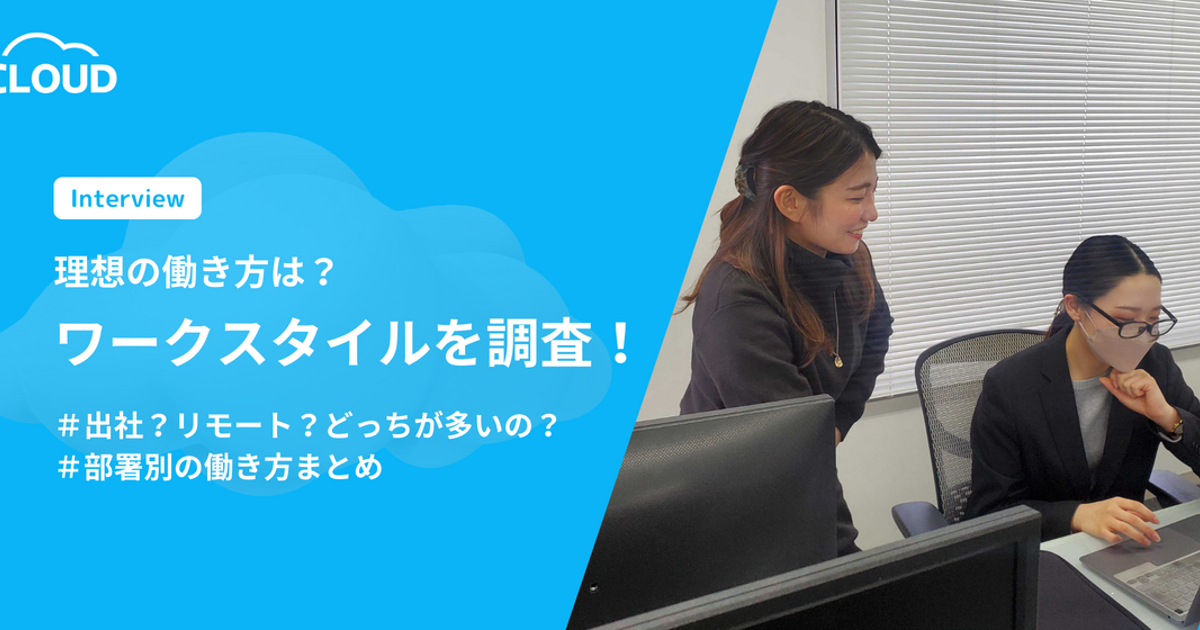 CLOUD

Interview

理想の働き方は？

ワークスタイルを調査！

＃出社？リモート？どっちが多いの？
＃部署別の働き方まとめ